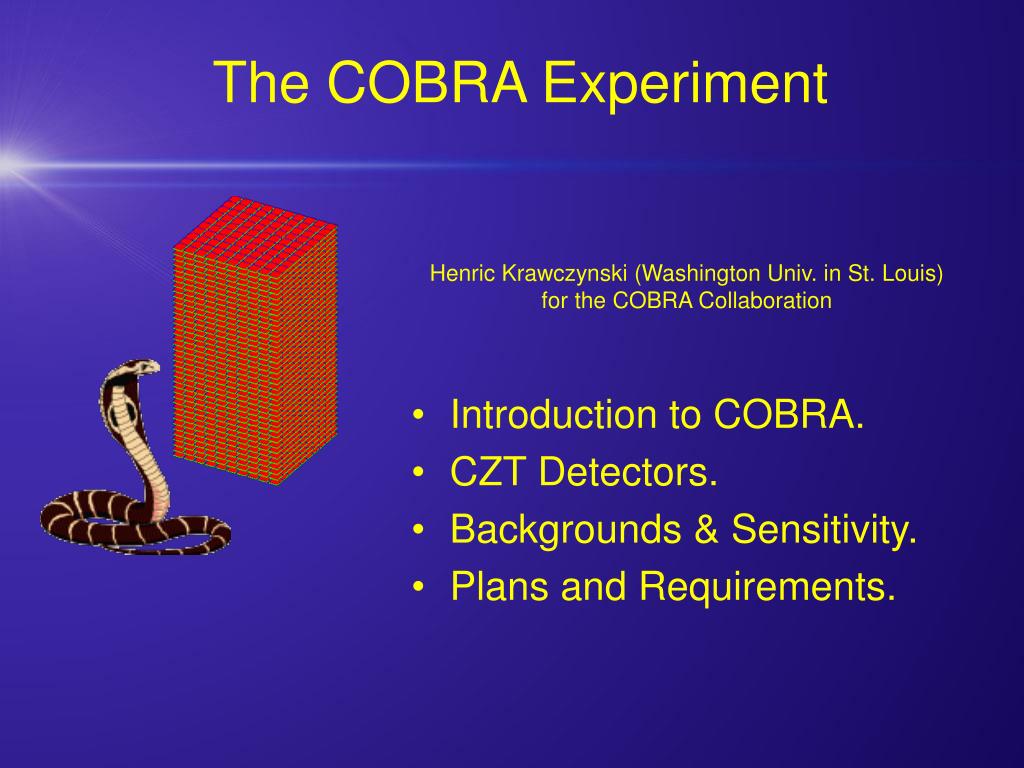 The COBRA Experiment

Henric Krawczynski (Washington Univ. in St. Louis)
for the COBRA Collaboration

• Introduction to COBRA.
• CZT Detectors.
• Backgrounds & Sensitivity.
• Plans and Requirements.